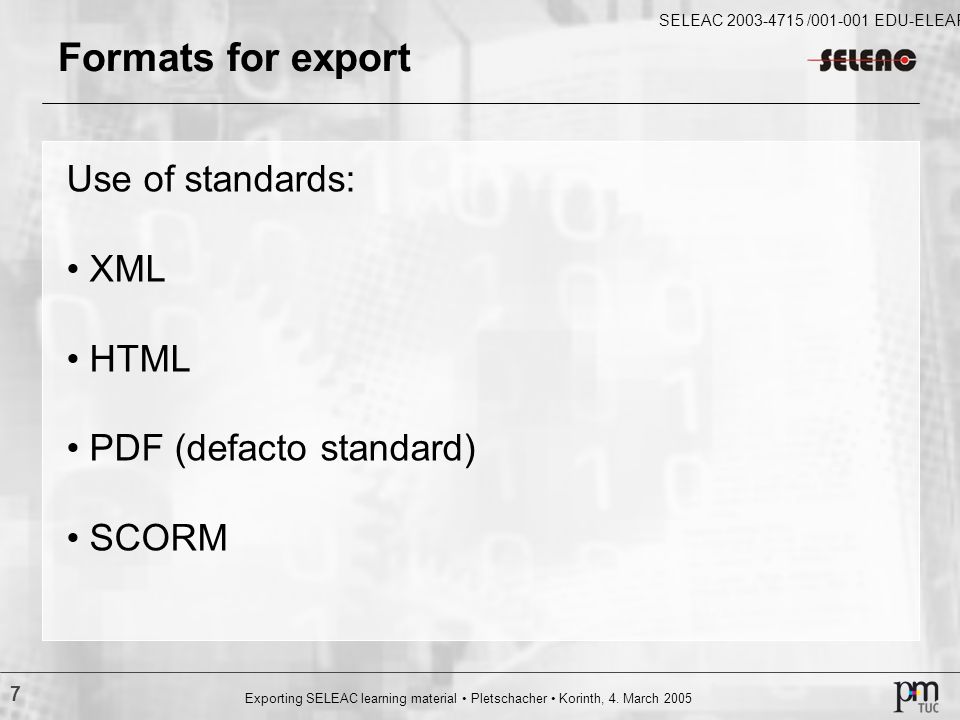 SELEAC 2003-4715 /001-001 EDU-ELEAR

Formats for export

SELEAC

Use of standards:

• XML

• HTML

• PDF (defacto standard)

• SCORM

7

Exporting SELEAC learning material • Pletschacher • Korinth, 4. March 2005

pm TUC